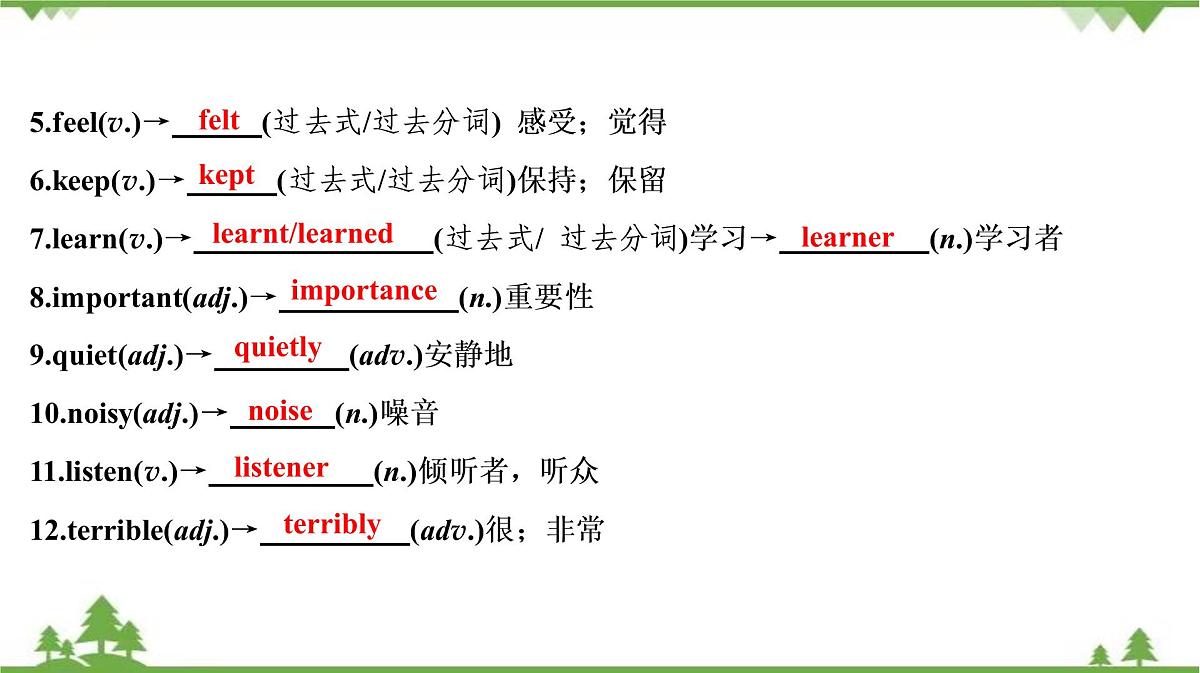 5.feel(v.)→ felt (过去式/过去分词) 感受；觉得

6.keep(v.)→ kept (过去式/过去分词)保持；保留

7.learn(v.)→ learnt/learned (过去式/ 过去分词)学习→ learner (n.)学习者

8.important(adj.)→ importance (n.)重要性

9.quiet(adj.)→ quietly (adv.)安静地

10.noisy(adj.)→ noise (n.)噪音

11.listen(v.)→ listener (n.)倾听者，听众

12.terrible(adj.)→ terribly (adv.)很；非常